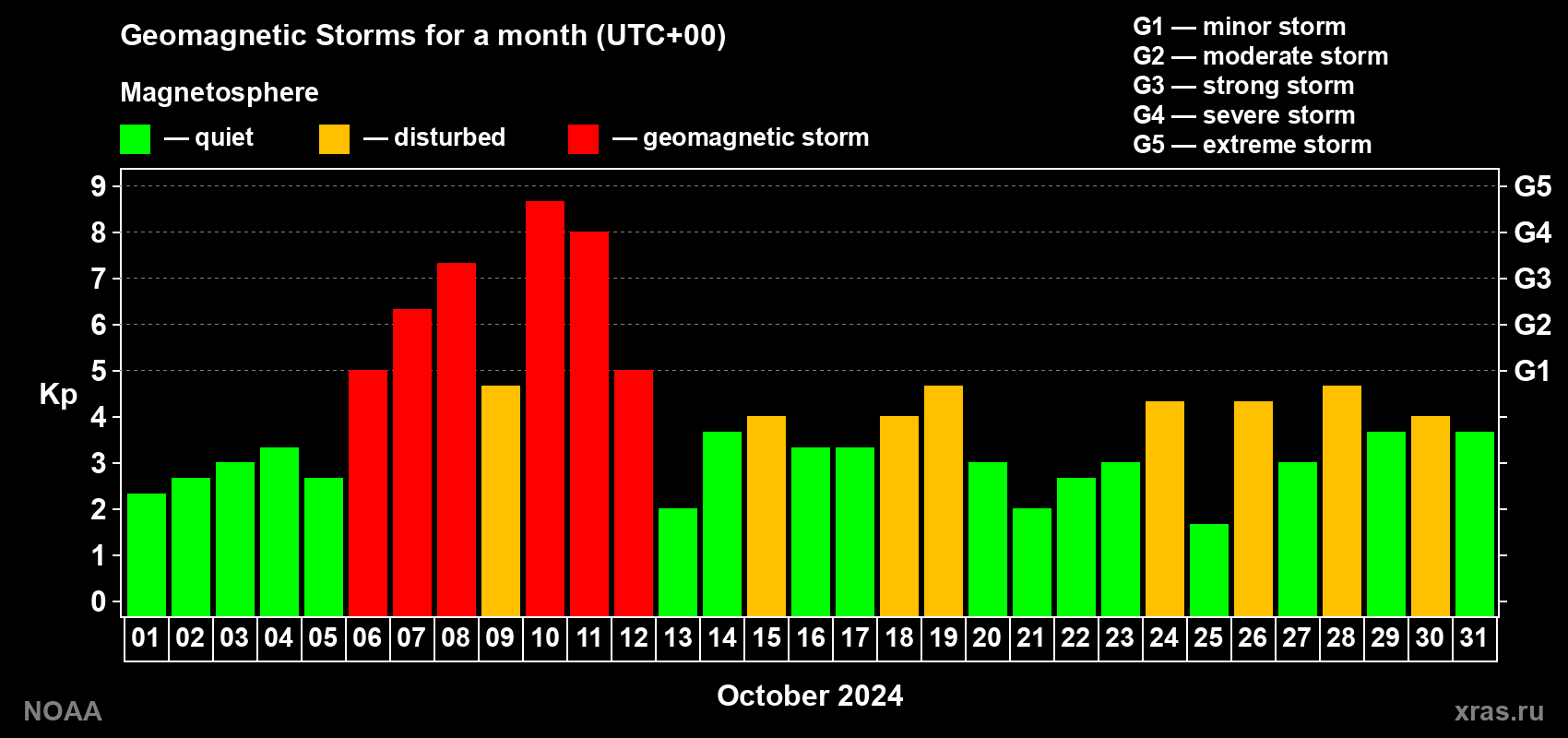 Geomagnetic Storms for a month (UTC+00)

Magnetosphere

— quiet — disturbed — geomagnetic storm

G1 — minor storm
G2 — moderate storm
G3 — strong storm
G4 — severe storm
G5 — extreme storm

Kp

9 8 7 6 5 4 3 2 1 0

G5 G4 G3 G2 G1

01 02 03 04 05 06 07 08 09 10 11 12 13 14 15 16 17 18 19 20 21 22 23 24 25 26 27 28 29 30 31

October 2024

NOAA

xras.ru